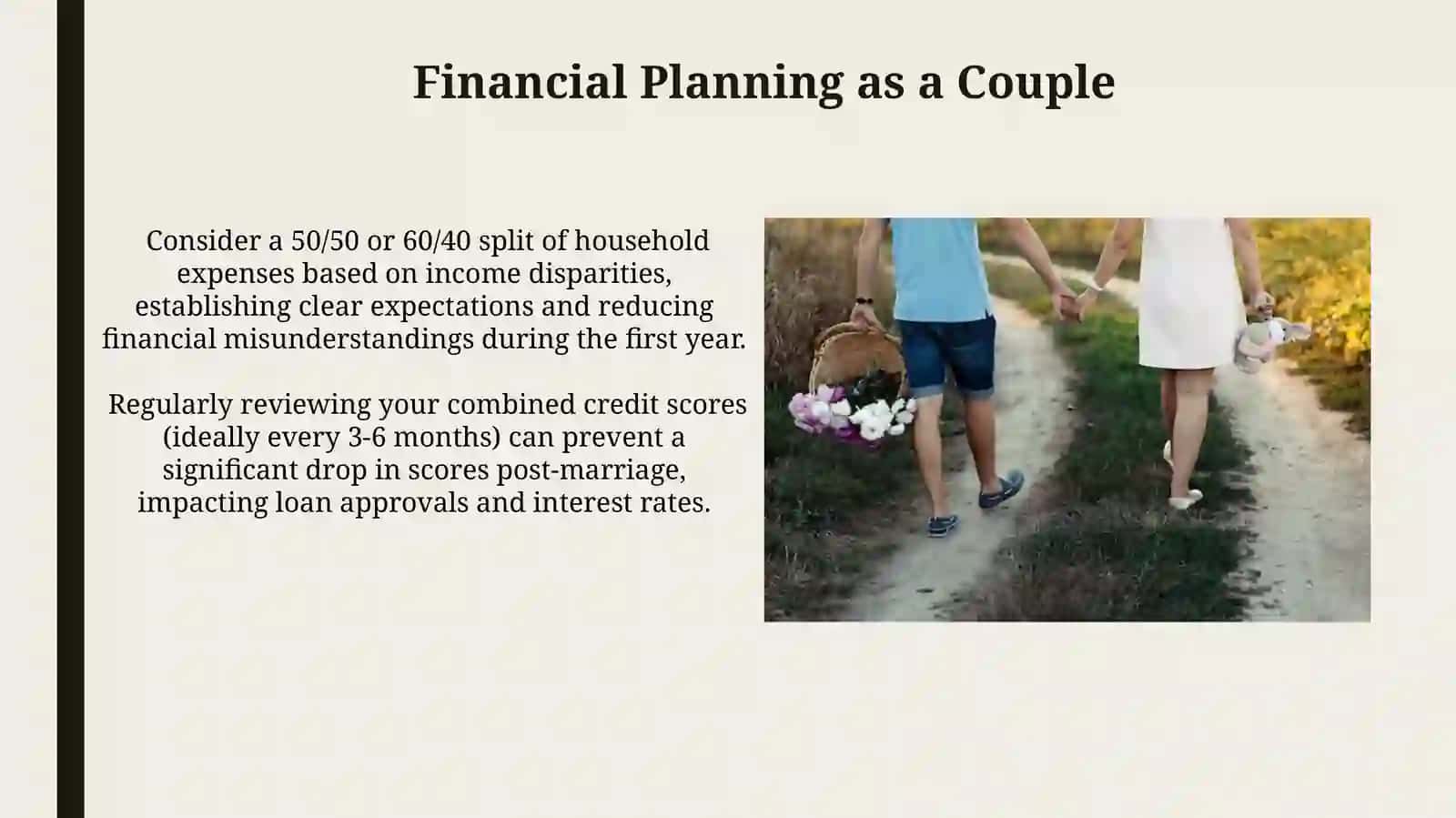 Financial Planning as a Couple

Consider a 50/50 or 60/40 split of household expenses based on income disparities, establishing clear expectations and reducing financial misunderstandings during the first year.

Regularly reviewing your combined credit scores (ideally every 3-6 months) can prevent a significant drop in scores post-marriage, impacting loan approvals and interest rates.